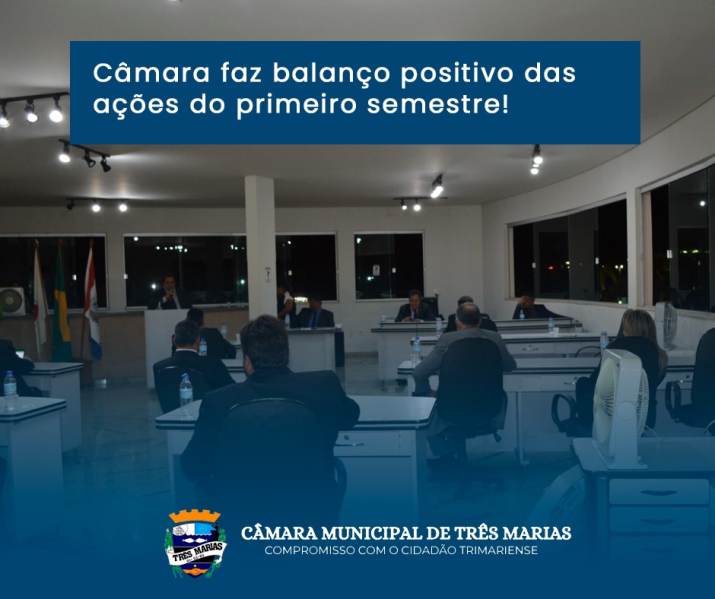 Câmara faz balanço positivo das ações do primeiro semestre!

TRÊS MARIAS

CÂMARA MUNICIPAL DE TRÊS MARIAS
COMPROMISSO COM O CIDADÃO TRIMARIENSE